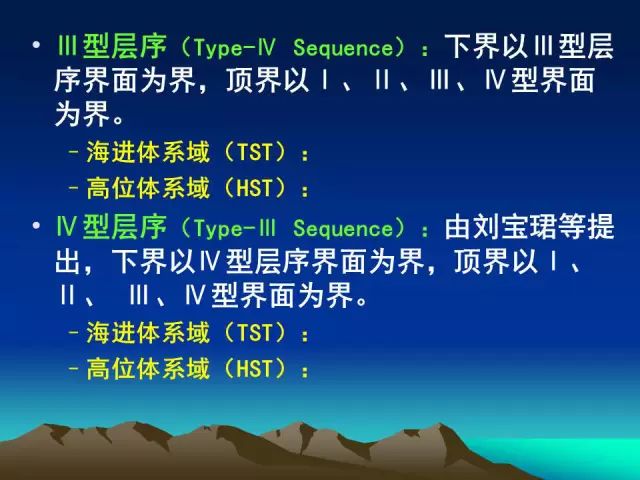 • Ⅲ型层序（Type-Ⅳ Sequence）：下界以Ⅲ型层序界面为界，顶界以Ⅰ、Ⅱ、Ⅲ、Ⅳ型界面为界。

– 海进体系域（TST）：

– 高位体系域（HST）：

• Ⅳ型层序（Type-Ⅲ Sequence）：由刘宝珺等提出，下界以Ⅳ型层序界面为界，顶界以Ⅰ、Ⅱ、 Ⅲ、Ⅳ型界面为界。

– 海进体系域（TST）：

– 高位体系域（HST）：